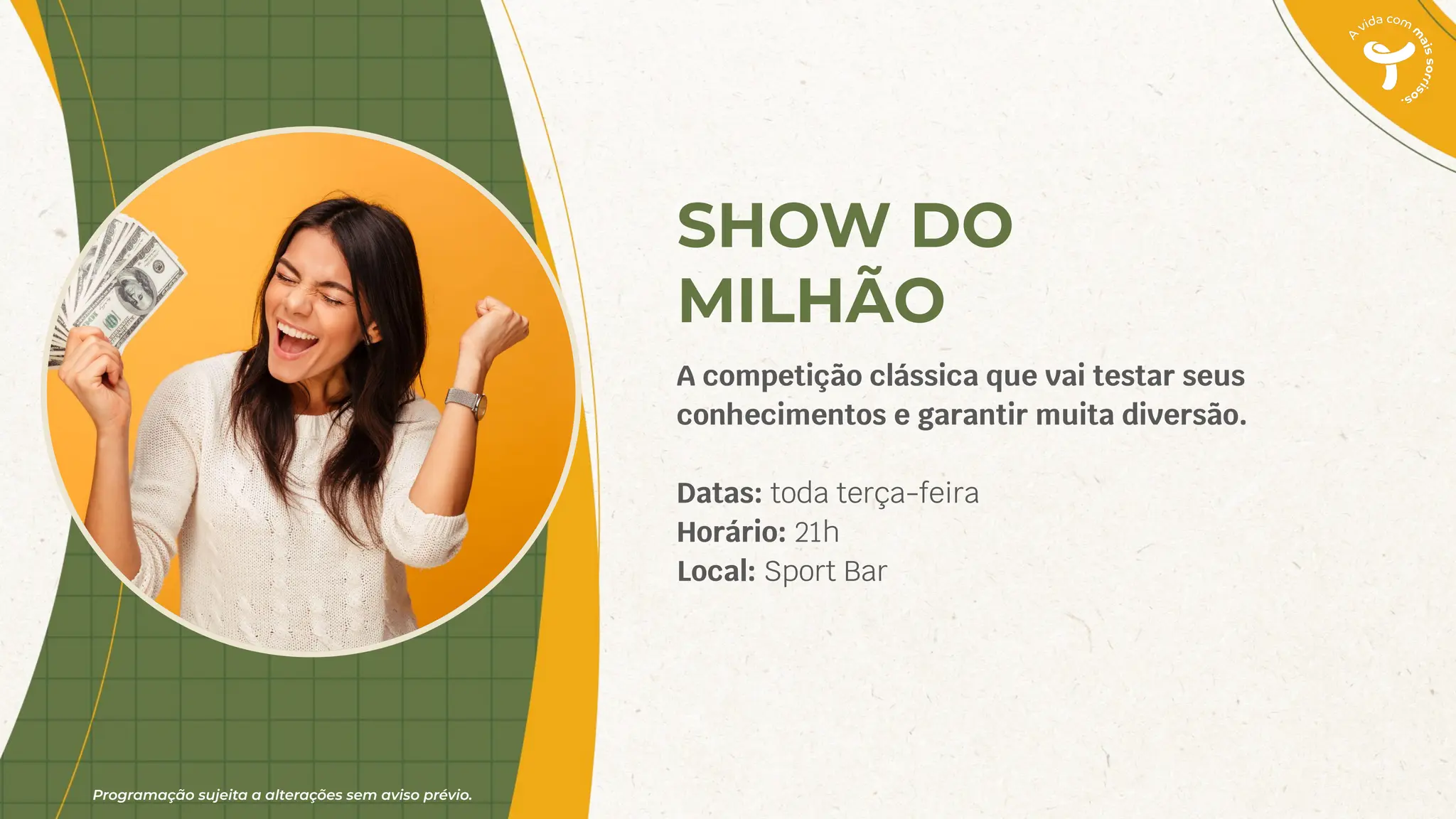 A vida com mais sorrisos.

SHOW DO MILHÃO

A competição clássica que vai testar seus conhecimentos e garantir muita diversão.

Datas: toda terça-feira
Horário: 21h
Local: Sport Bar

Programação sujeita a alterações sem aviso prévio.